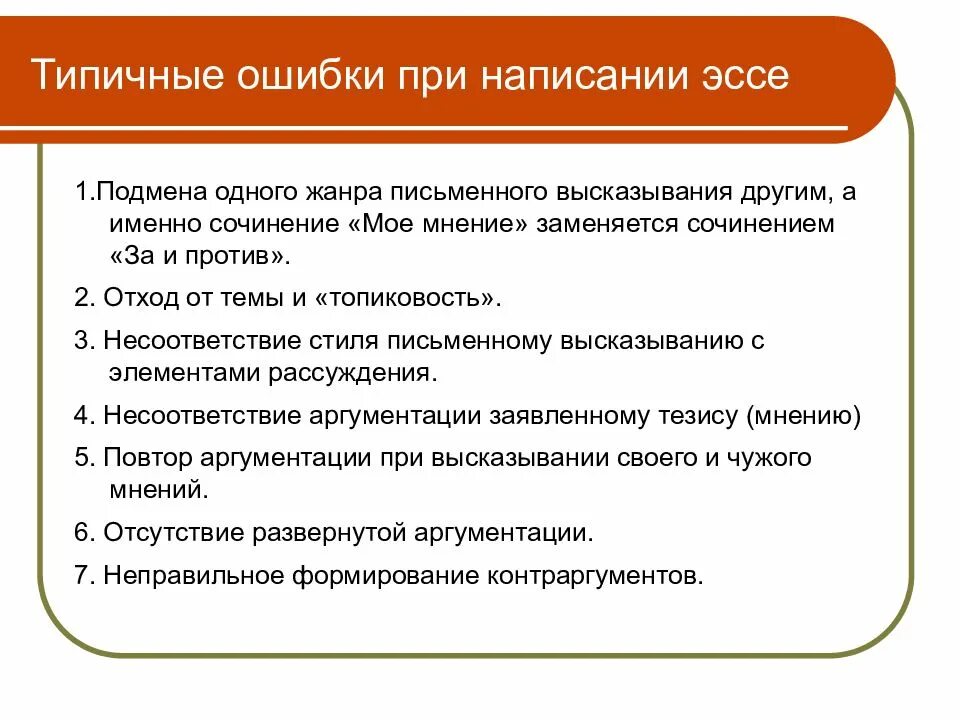 Типичные ошибки при написании эссе

1.Подмена одного жанра письменного высказывания другим, а именно сочинение «Мое мнение» заменяется сочинением «За и против».

2. Отход от темы и «топиковость».

3. Несоответствие стиля письменному высказыванию с элементами рассуждения.

4. Несоответствие аргументации заявленному тезису (мнению)

5. Повтор аргументации при высказывании своего и чужого мнений.

6. Отсутствие развернутой аргументации.

7. Неправильное формирование контраргументов.